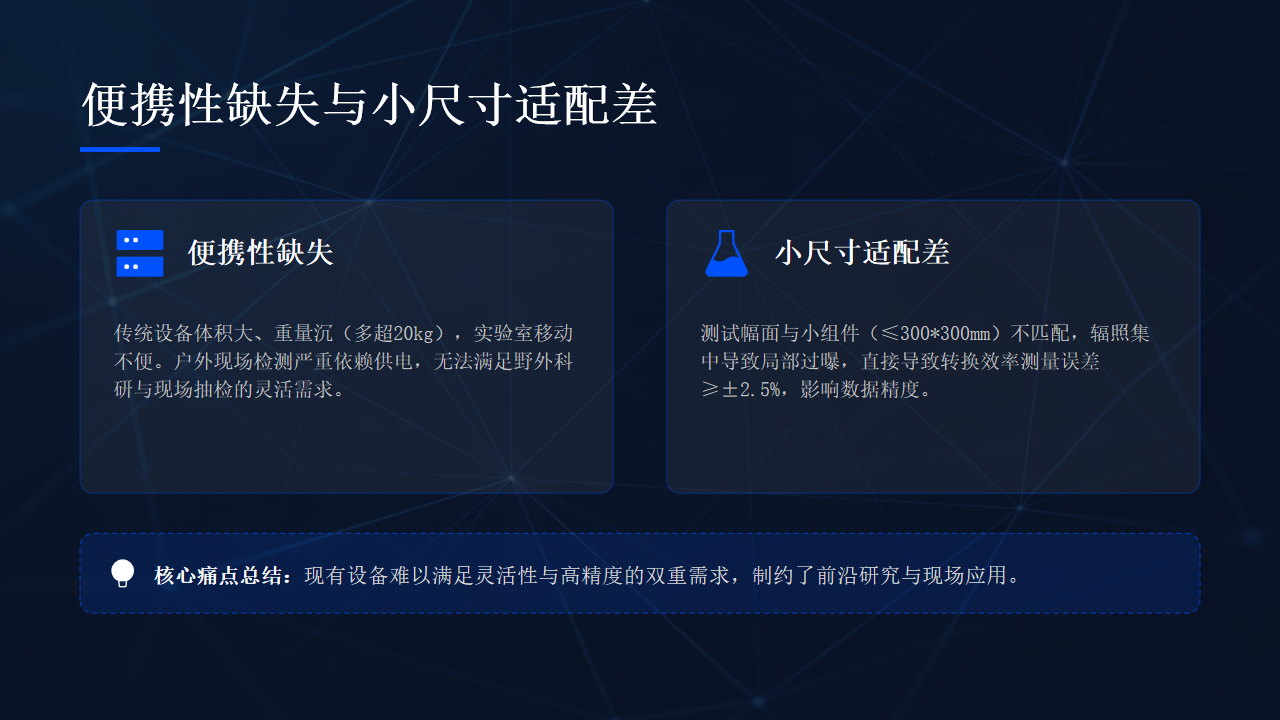 便携性缺失与小尺寸适配差

便携性缺失

传统设备体积大、重量沉（多超20kg），实验室移动不便。户外现场检测严重依赖供电，无法满足野外科研与现场抽检的灵活需求。

小尺寸适配差

测试幅面与小组件（≤300*300mm）不匹配，辐照集中导致局部过曝，直接导致转换效率测量误差≥±2.5%，影响数据精度。

核心痛点总结：现有设备难以满足灵活性与高精度的双重需求，制约了前沿研究与现场应用。